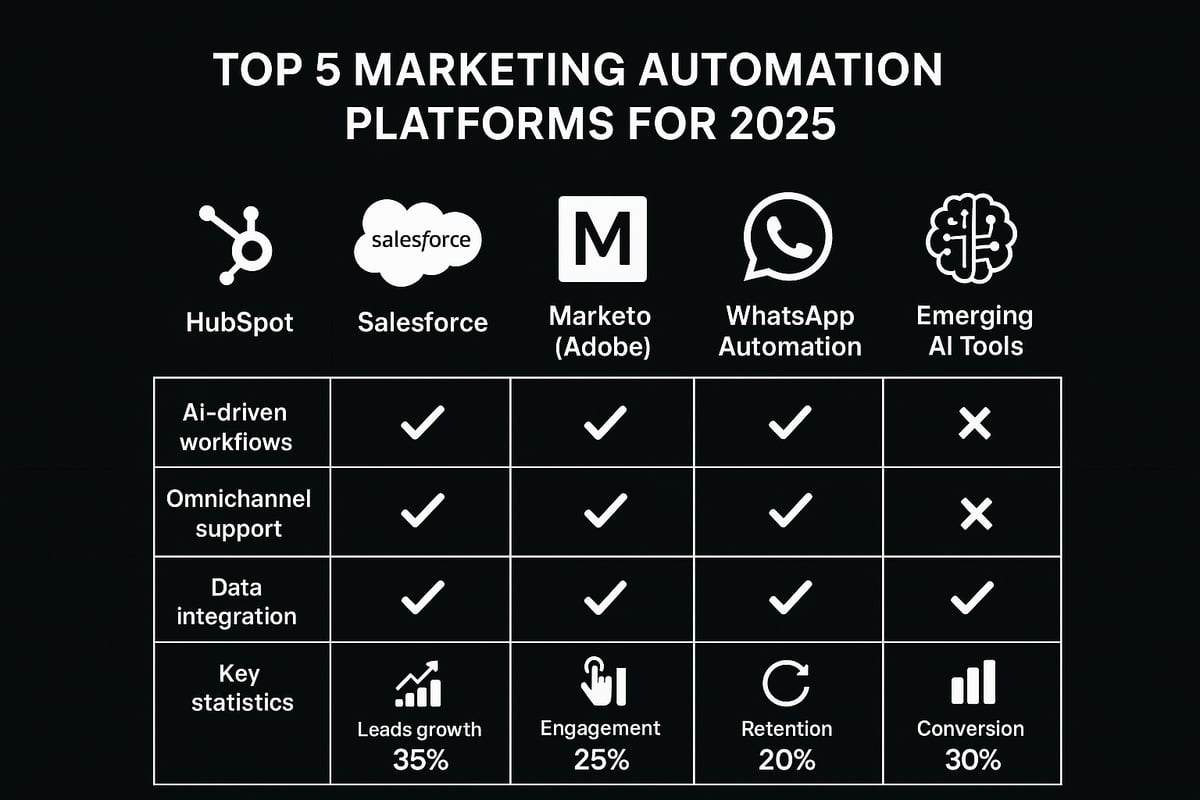 TOP 5 MARKETING AUTOMATION PLATFORMS FOR 2025

salesforce

M

HubSpot Salesforce Marketo (Adobe) WhatsApp Automation Emerging AI Tools

| Ai-driven workfiows | ✓ | ✓ | ✓ | ✕ |
|---|---|---|---|---|
| Omnichannel support | ✓ | ✓ | ✓ | ✕ |
| Data integration | ✓ | ✓ | ✓ | ✓ |
| Key statistics | Leads growth 35% | Engagement 25% | Retention 20% | Conversion 30% |